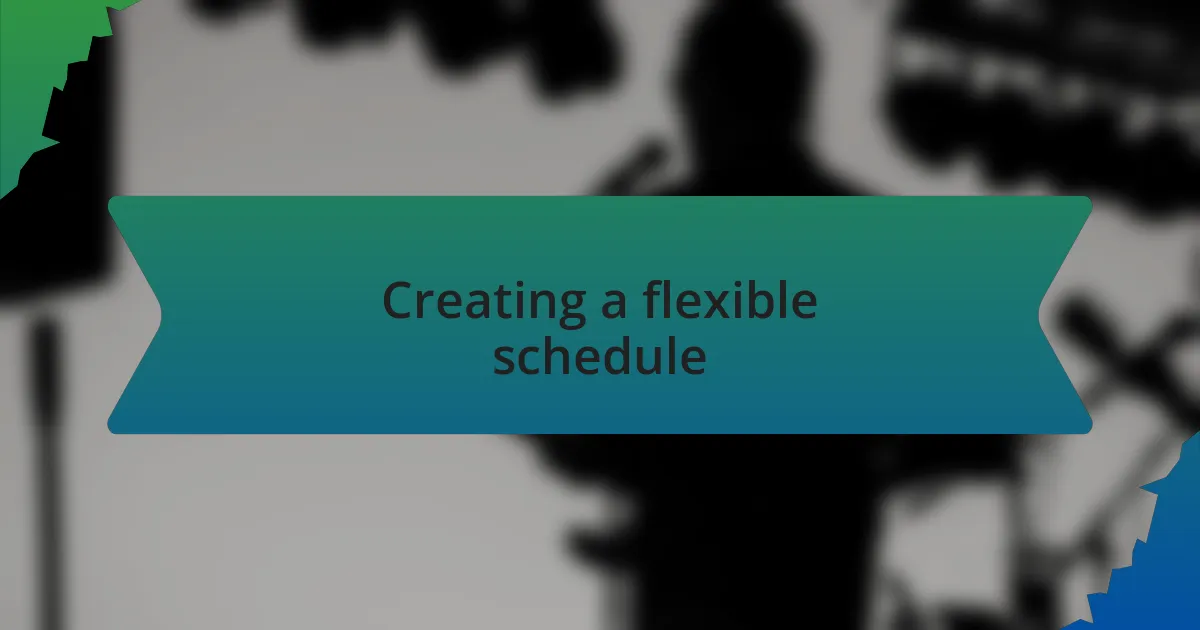 Creating a flexible schedule